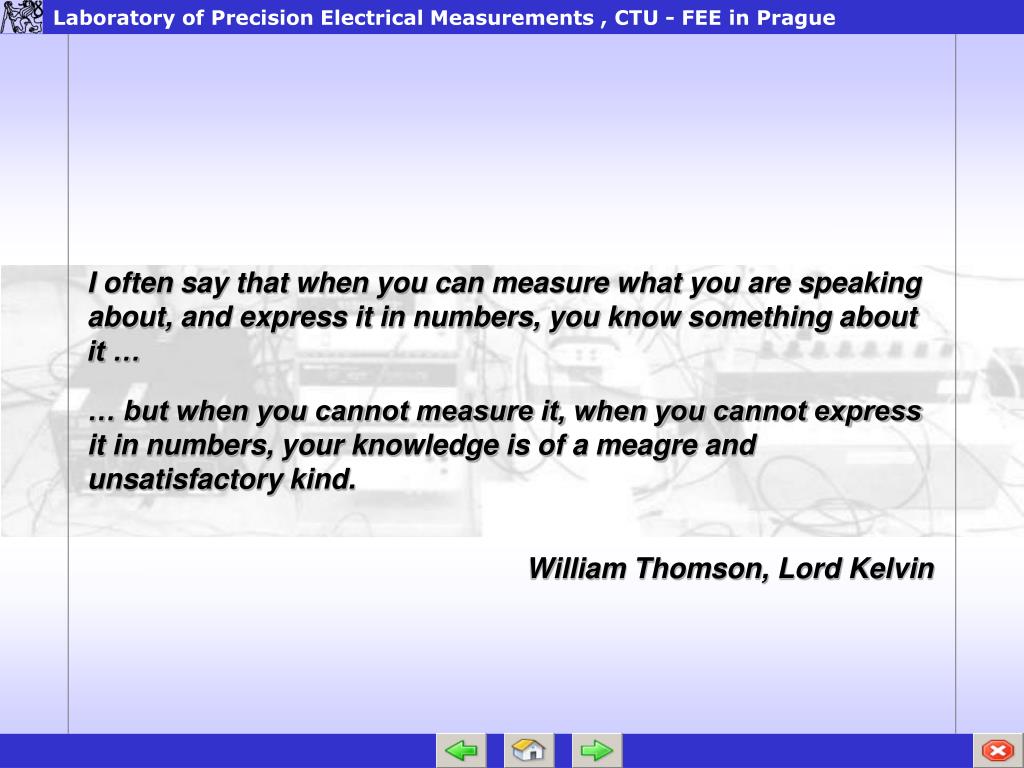 Laboratory of Precision Electrical Measurements , CTU - FEE in Prague

I often say that when you can measure what you are speaking about, and express it in numbers, you know something about it …

… but when you cannot measure it, when you cannot express it in numbers, your knowledge is of a meagre and unsatisfactory kind.

William Thomson, Lord Kelvin